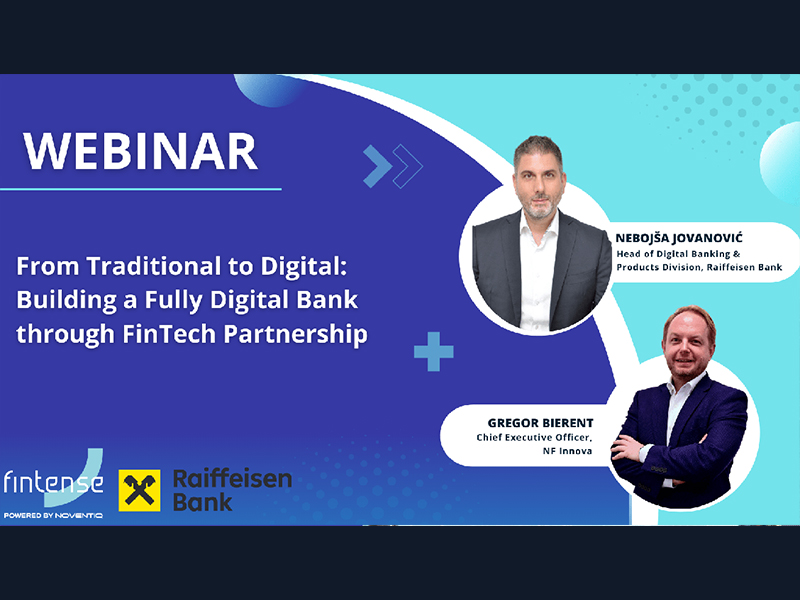 WEBINAR

From Traditional to Digital: Building a Fully Digital Bank through FinTech Partnership

NEBOJŠA JOVANOVIĆ
Head of Digital Banking & Products Division, Raiffeisen Bank

GREGOR BIERENT
Chief Executive Officer, NF Innova

fintense
POWERED BY NOVENTIQ

Raiffeisen Bank